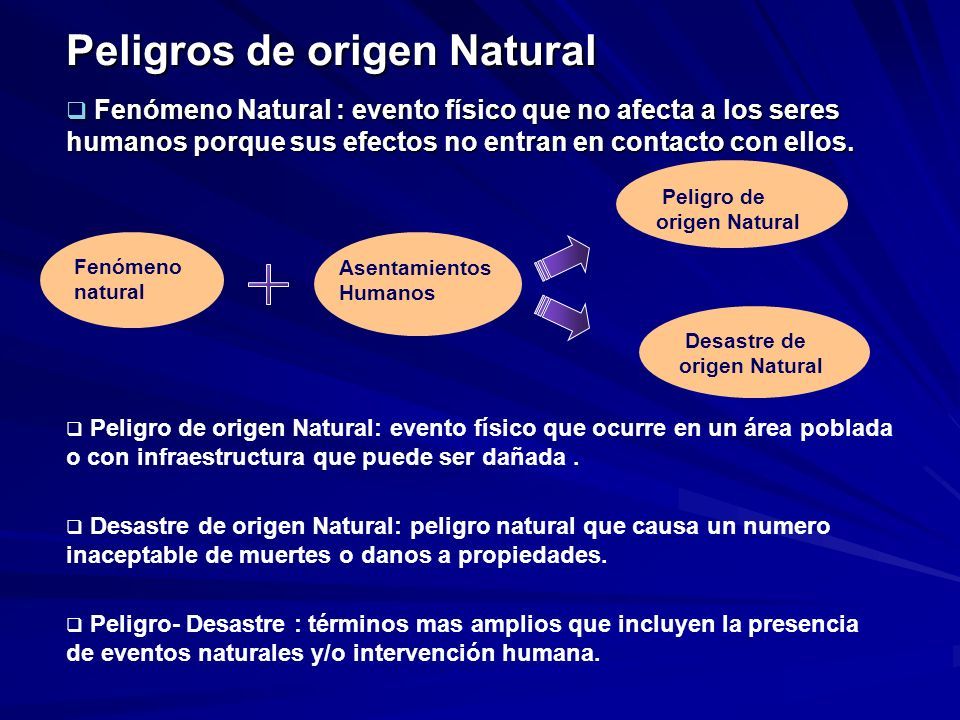 Peligros de origen Natural

❑ Fenómeno Natural : evento físico que no afecta a los seres humanos porque sus efectos no entran en contacto con ellos.

Fenómeno natural

+

Asentamientos Humanos

Peligro de origen Natural

Desastre de origen Natural

❑ Peligro de origen Natural: evento físico que ocurre en un área poblada o con infraestructura que puede ser dañada .

❑ Desastre de origen Natural: peligro natural que causa un numero inaceptable de muertes o danos a propiedades.

❑ Peligro- Desastre : términos mas amplios que incluyen la presencia de eventos naturales y/o intervención humana.